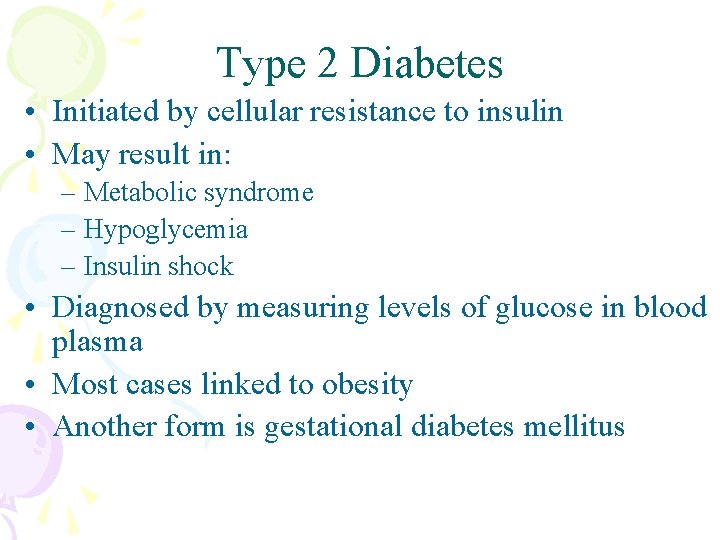 Type 2 Diabetes

• Initiated by cellular resistance to insulin
• May result in:
– Metabolic syndrome
– Hypoglycemia
– Insulin shock
• Diagnosed by measuring levels of glucose in blood plasma
• Most cases linked to obesity
• Another form is gestational diabetes mellitus